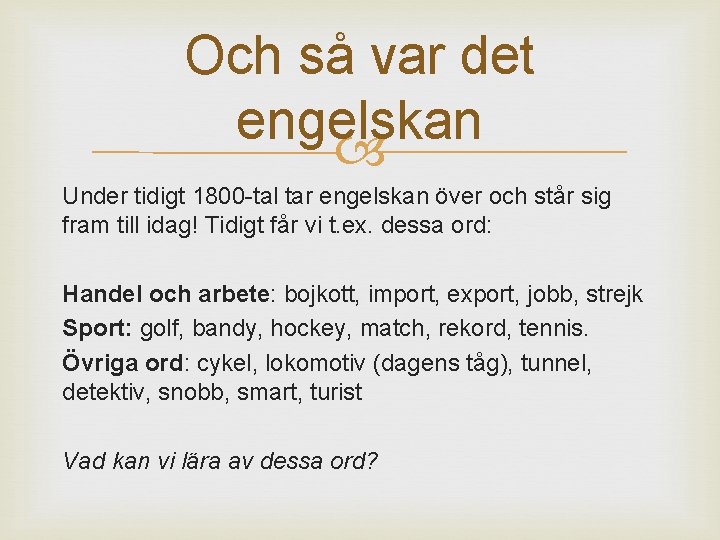 Och så var det engelskan

Under tidigt 1800-tal tar engelskan över och står sig fram till idag! Tidigt får vi t.ex. dessa ord:

Handel och arbete: bojkott, import, export, jobb, strejk
Sport: golf, bandy, hockey, match, rekord, tennis.
Övriga ord: cykel, lokomotiv (dagens tåg), tunnel, detektiv, snobb, smart, turist

Vad kan vi lära av dessa ord?